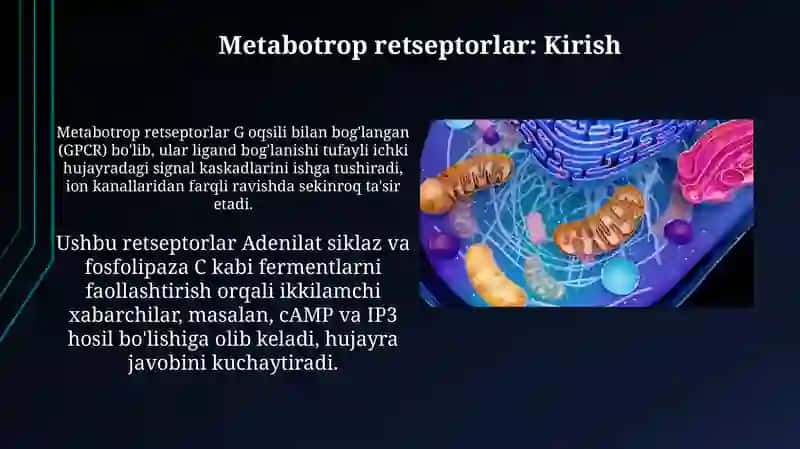 Metabotrop retseptorlar: Kirish

Metabotrop retseptorlar G oqsili bilan bog'langan (GPCR) bo'lib, ular ligand bog'lanishi tufayli ichki hujayradagi signal kaskadlarini ishga tushiradi, ion kanallaridan farqli ravishda sekinroq ta'sir etadi.

Ushbu retseptorlar Adenilat siklaz va fosfolipaza C kabi fermentlarni faollashtirish orqali ikkilamchi xabarchilar, masalan, cAMP va IP3 hosil bo'lishiga olib keladi, hujayra javobini kuchaytiradi.